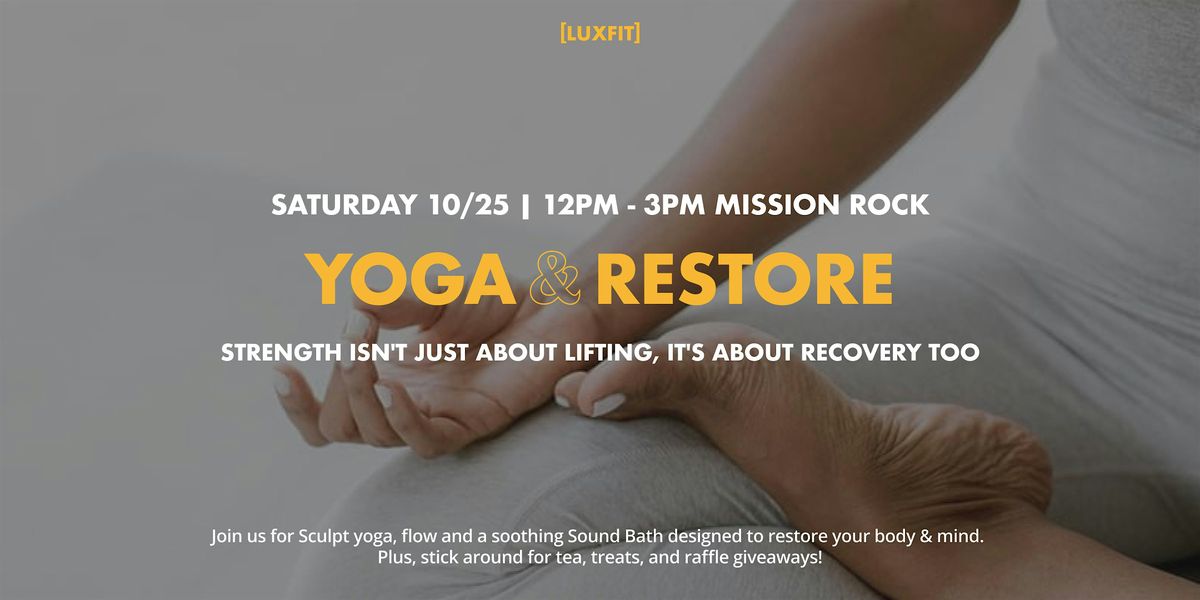 [LUXFIT]

SATURDAY 10/25 | 12PM - 3PM MISSION ROCK

YOGA & RESTORE

STRENGTH ISN'T JUST ABOUT LIFTING, IT'S ABOUT RECOVERY TOO

Join us for Sculpt yoga, flow and a soothing Sound Bath designed to restore your body & mind. Plus, stick around for tea, treats, and raffle giveaways!